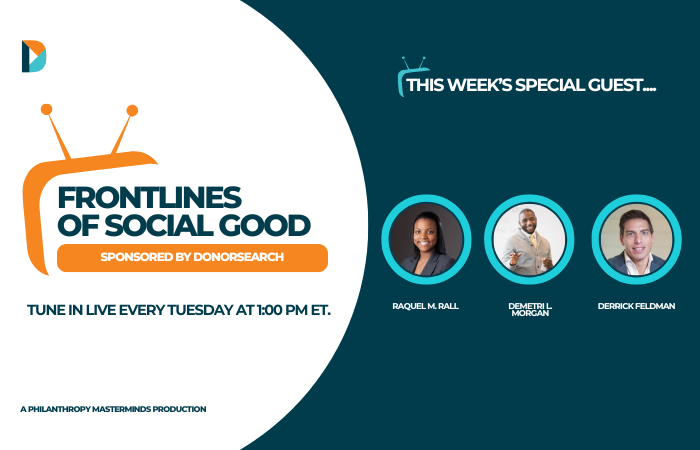 FRONTLINES OF SOCIAL GOOD

SPONSORED BY DONORSEARCH

TUNE IN LIVE EVERY TUESDAY AT 1:00 PM ET.

A PHILANTHROPY MASTERMINDS PRODUCTION

THIS WEEK'S SPECIAL GUEST....

RAQUEL M. RALL

DEMETRI L. MORGAN

DERRICK FELDMAN